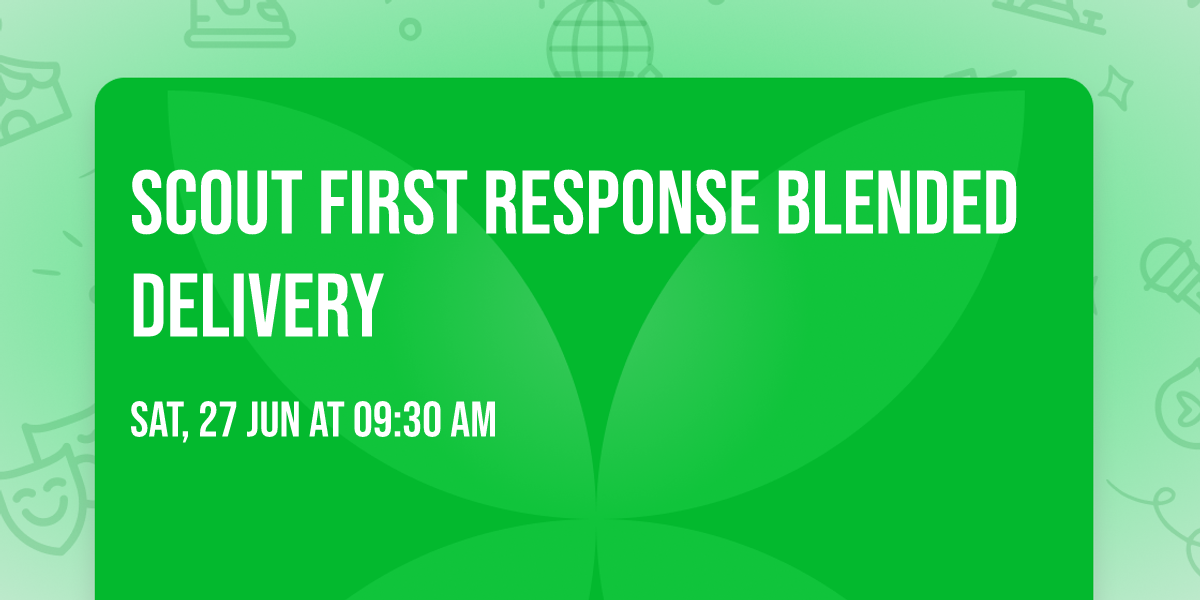 SCOUT FIRST RESPONSE BLENDED DELIVERY

SAT, 27 JUN AT 09:30 AM